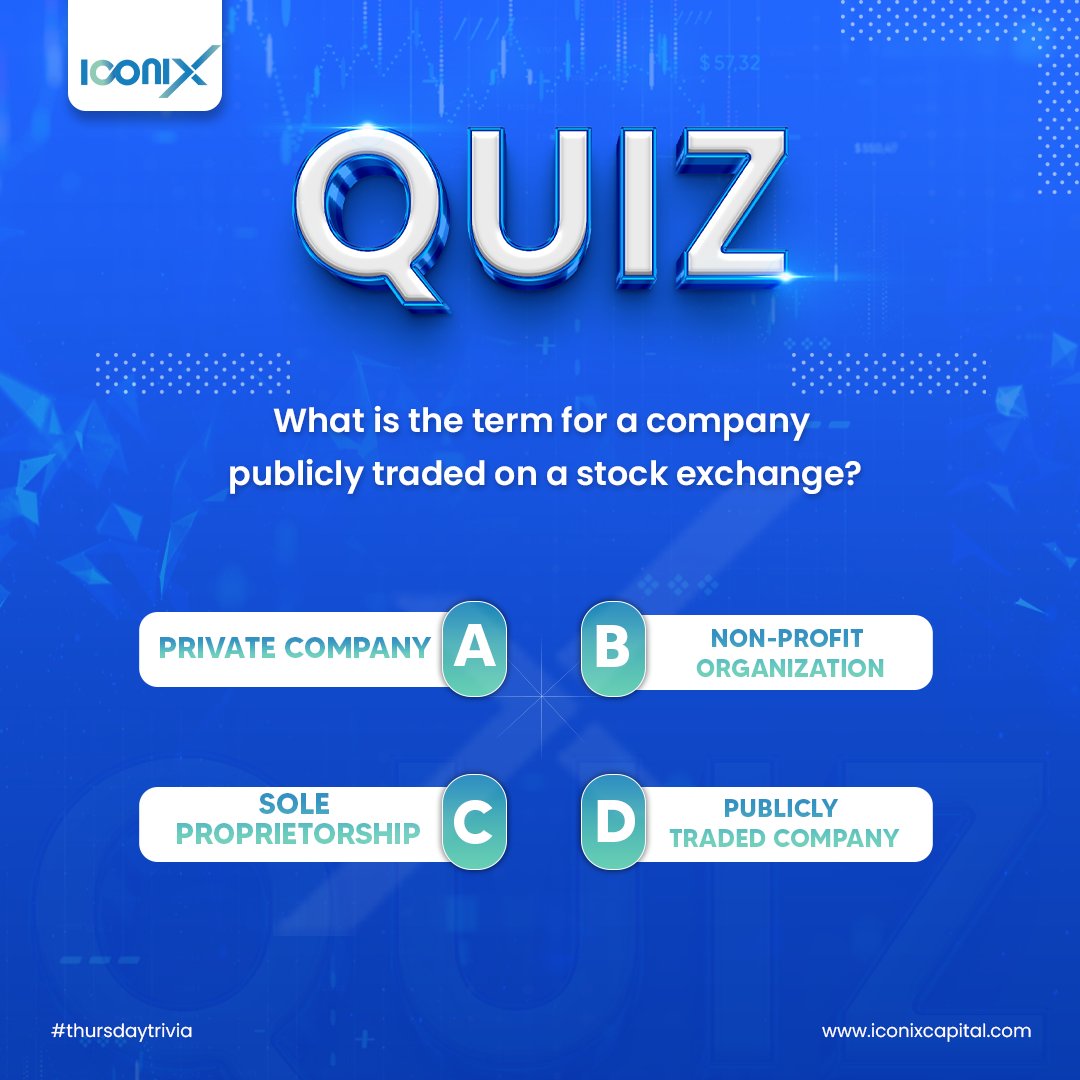 ICONIX

$ 57.32

QUIZ

What is the term for a company publicly traded on a stock exchange?

PRIVATE COMPANY A

B NON-PROFIT ORGANIZATION

SOLE PROPRIETORSHIP C

D PUBLICLY TRADED COMPANY

#thursdaytrivia

www.iconixcapital.com